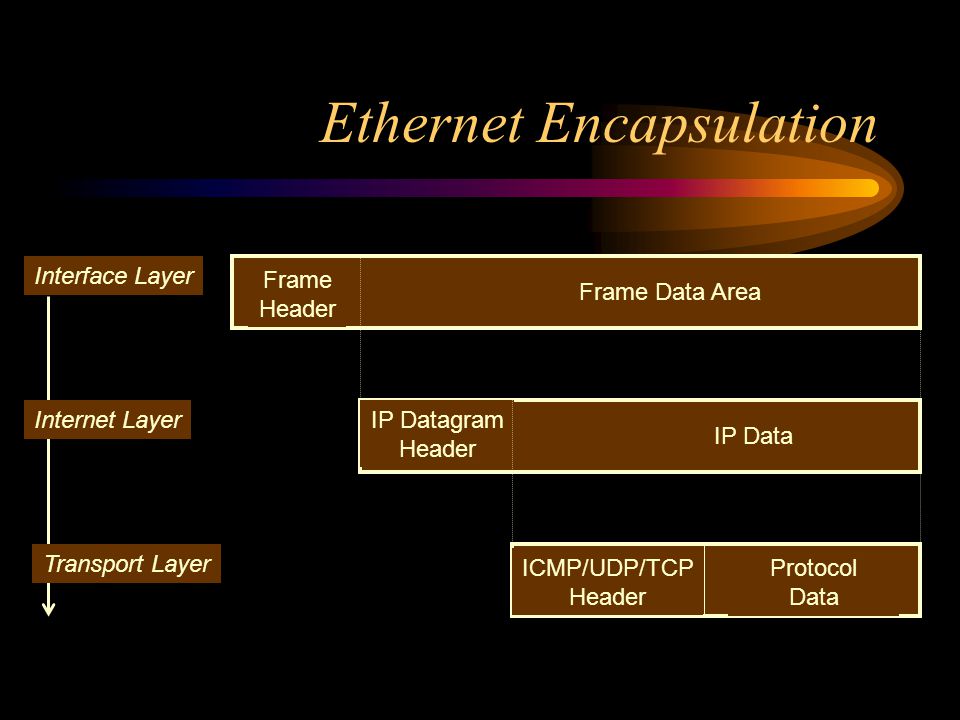 Ethernet Encapsulation

Interface Layer

Frame Header

Frame Data Area

Internet Layer

IP Datagram Header

IP Data

Transport Layer

ICMP/UDP/TCP Header

Protocol Data